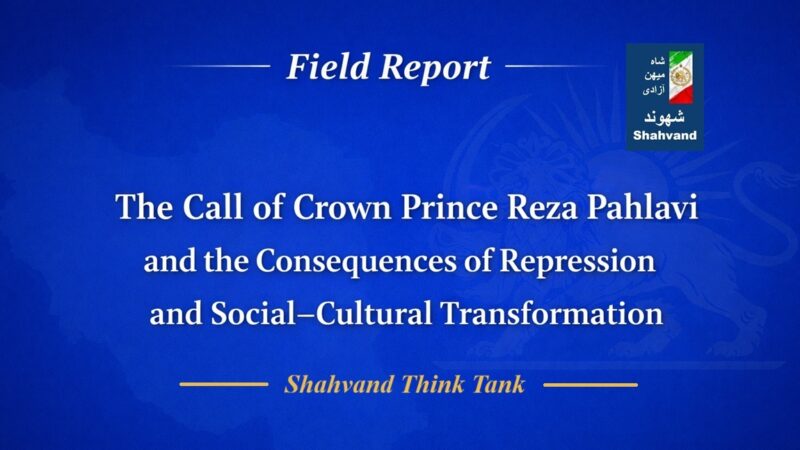 Field Report

شاه
میهن
آزادی
شهوند
Shahvand

The Call of Crown Prince Reza Pahlavi and the Consequences of Repression and Social–Cultural Transformation

Shahvand Think Tank